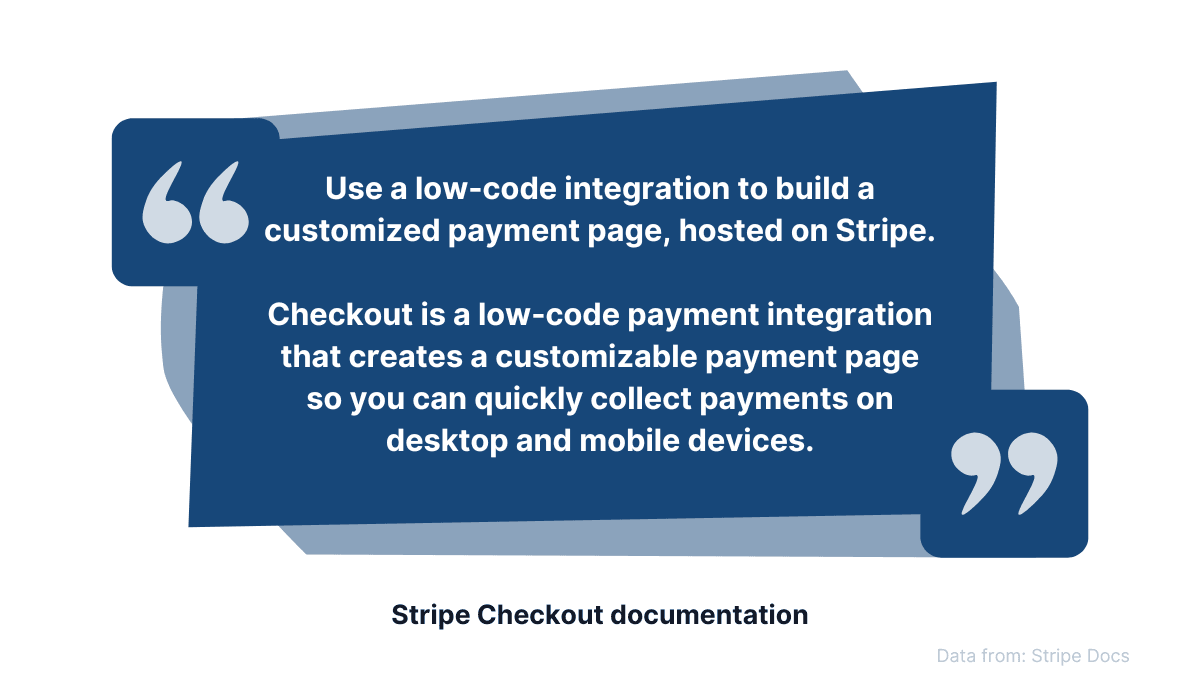 “ Use a low-code integration to build a customized payment page, hosted on Stripe.

Checkout is a low-code payment integration that creates a customizable payment page so you can quickly collect payments on desktop and mobile devices. ”

Stripe Checkout documentation

Data from: Stripe Docs